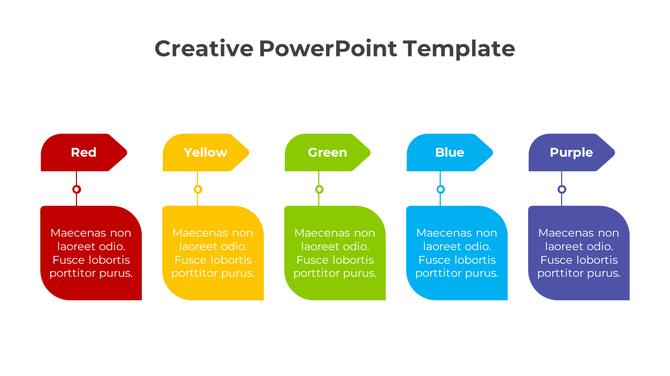 Creative PowerPoint Template

Red

Maecenas non laoreet odio. Fusce lobortis porttitor purus.

Yellow

Maecenas non laoreet odio. Fusce lobortis porttitor purus.

Green

Maecenas non laoreet odio. Fusce lobortis porttitor purus.

Blue

Maecenas non laoreet odio. Fusce lobortis porttitor purus.

Purple

Maecenas non laoreet odio. Fusce lobortis porttitor purus.